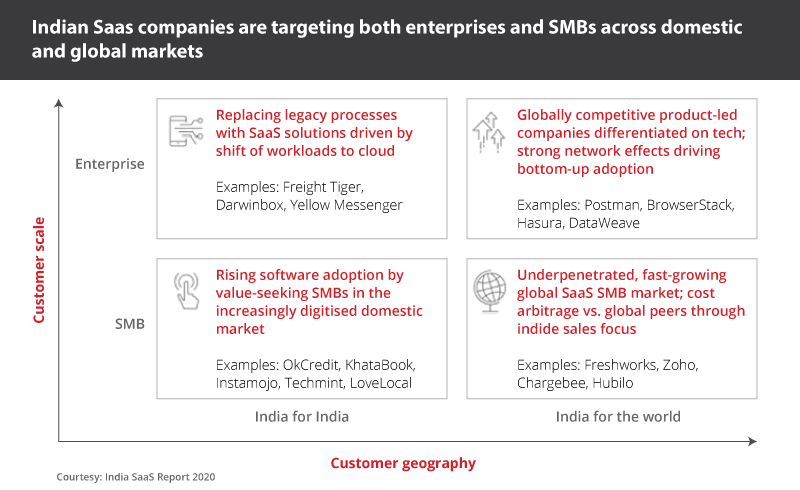 Indian Saas companies are targeting both enterprises and SMBs across domestic and global markets

Customer scale

Enterprise

Replacing legacy processes with SaaS solutions driven by shift of workloads to cloud

Examples: Freight Tiger, Darwinbox, Yellow Messenger

Globally competitive product-led companies differentiated on tech; strong network effects driving bottom-up adoption

Examples: Postman, BrowserStack, Hasura, DataWeave

SMB

Rising software adoption by value-seeking SMBs in the increasingly digitised domestic market

Examples: OkCredit, KhataBook, Instamojo, Techmint, LoveLocal

Underpenetrated, fast-growing global SaaS SMB market; cost arbitrage vs. global peers through indide sales focus

Examples: Freshworks, Zoho, Chargebee, Hubilo

India for India

India for the world

Customer geography

Courtesy: India SaaS Report 2020